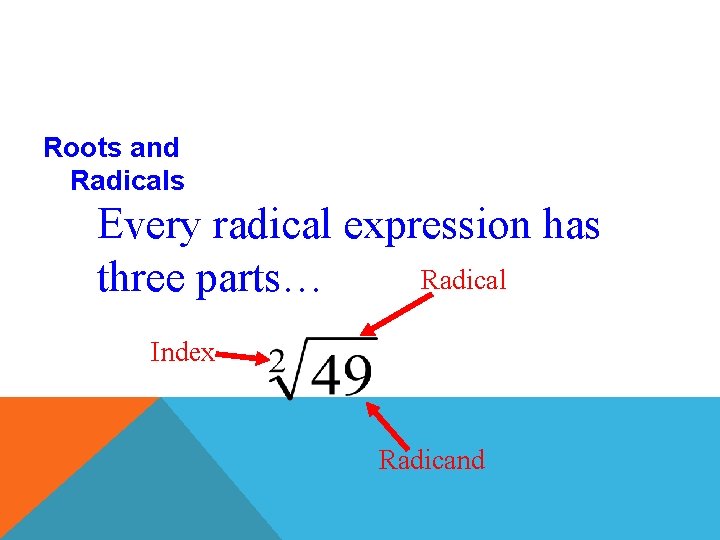 Roots and Radicals

Every radical expression has three parts…

Radical

Index

$\sqrt[2]{49}$

Radicand